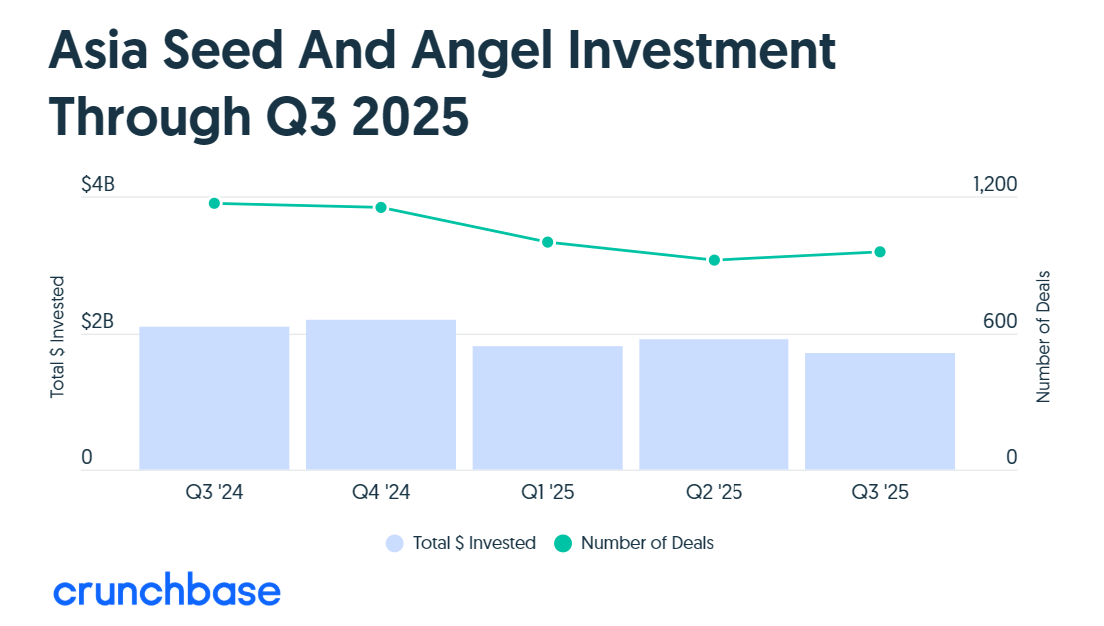 Asia Seed And Angel Investment Through Q3 2025

$4B
$2B
0
Total $ Invested

1,200
600
0
Number of Deals

Q3 '24
Q4 '24
Q1 '25
Q2 '25
Q3 '25

Total $ Invested
Number of Deals

crunchbase